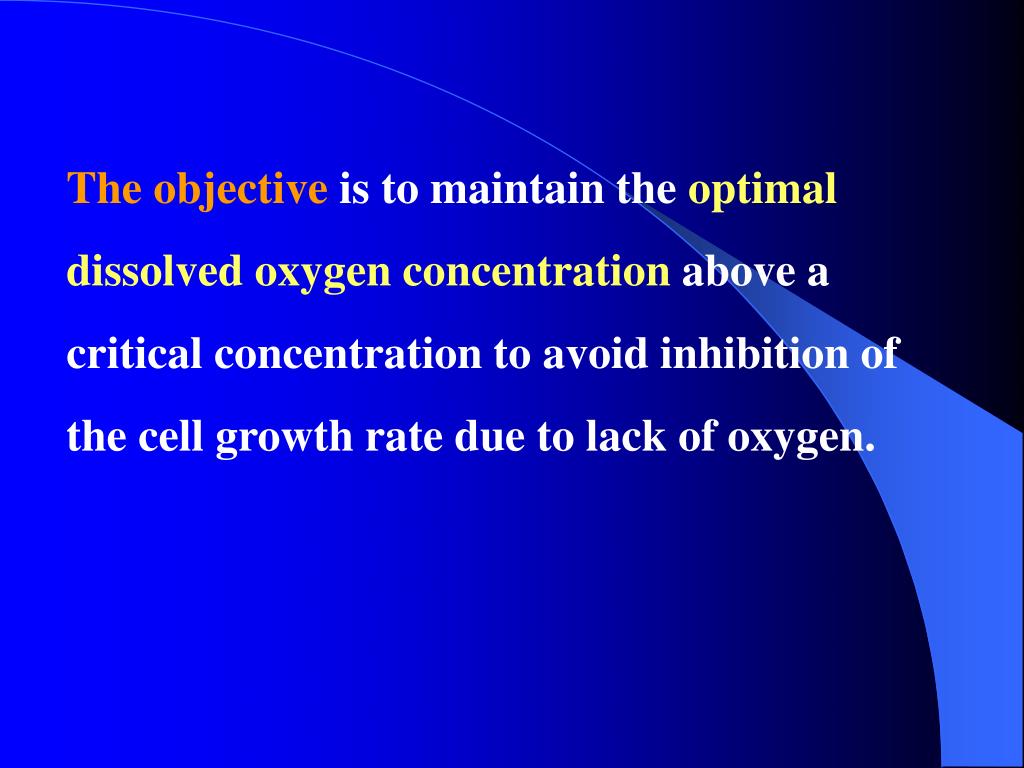 The objective is to maintain the optimal dissolved oxygen concentration above a critical concentration to avoid inhibition of the cell growth rate due to lack of oxygen.